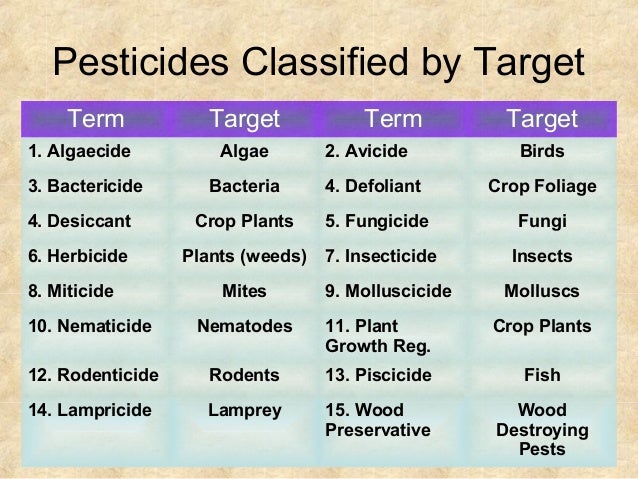 Pesticides Classified by Target

| Term | Target | Term | Target |
|---|---|---|---|
| 1. Algaecide | Algae | 2. Avicide | Birds |
| 3. Bactericide | Bacteria | 4. Defoliant | Crop Foliage |
| 4. Desiccant | Crop Plants | 5. Fungicide | Fungi |
| 6. Herbicide | Plants (weeds) | 7. Insecticide | Insects |
| 8. Miticide | Mites | 9. Molluscicide | Molluscs |
| 10. Nematicide | Nematodes | 11. Plant Growth Reg. | Crop Plants |
| 12. Rodenticide | Rodents | 13. Piscicide | Fish |
| 14. Lampricide | Lamprey | 15. Wood Preservative | Wood Destroying Pests |